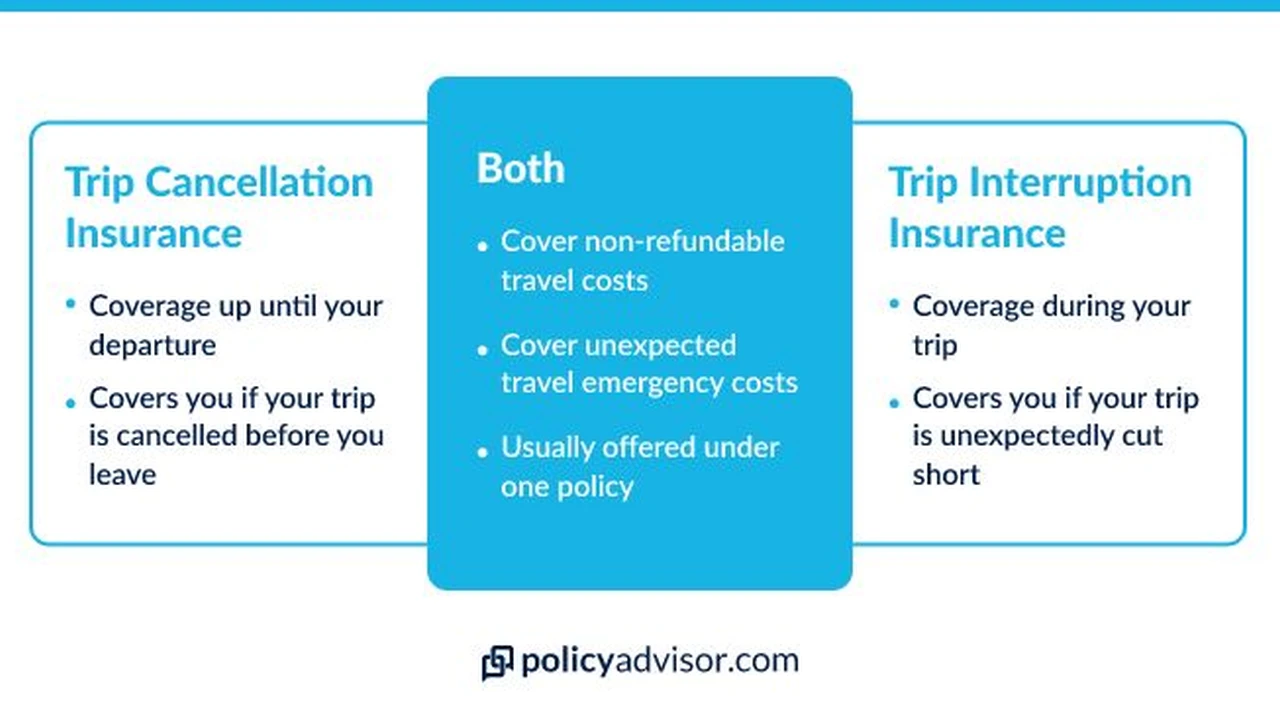 Trip Cancellation Insurance

• Coverage up until your departure
• Covers you if your trip is cancelled before you leave

Both

• Cover non-refundable travel costs
• Cover unexpected travel emergency costs
• Usually offered under one policy

Trip Interruption Insurance

• Coverage during your trip
• Covers you if your trip is unexpectedly cut short

policyadvisor.com